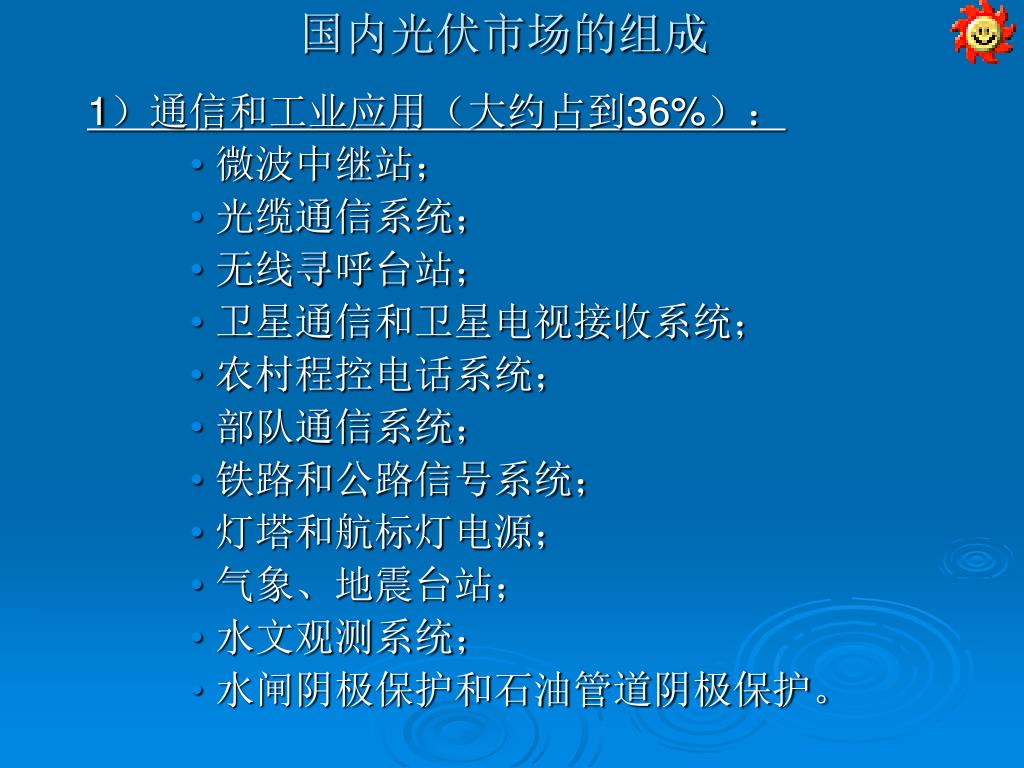 国内光伏市场的组成

1）通信和工业应用（大约占到36%）：

• 微波中继站；
• 光缆通信系统；
• 无线寻呼台站；
• 卫星通信和卫星电视接收系统；
• 农村程控电话系统；
• 部队通信系统；
• 铁路和公路信号系统；
• 灯塔和航标灯电源；
• 气象、地震台站；
• 水文观测系统；
• 水闸阴极保护和石油管道阴极保护。